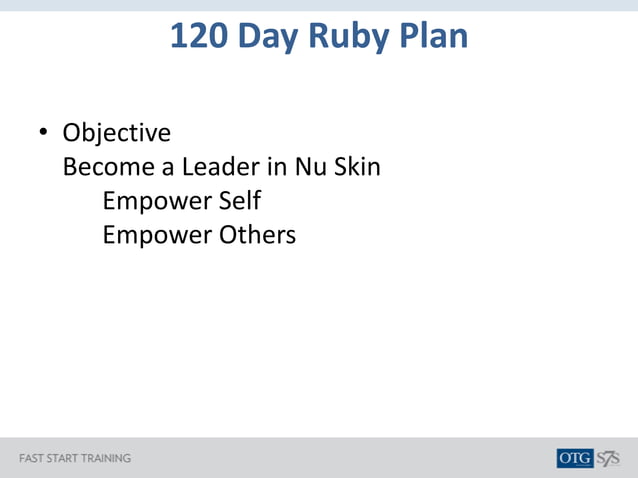 120 Day Ruby Plan

• Objective
Become a Leader in Nu Skin
Empower Self
Empower Others

FAST START TRAINING

OTG S7S